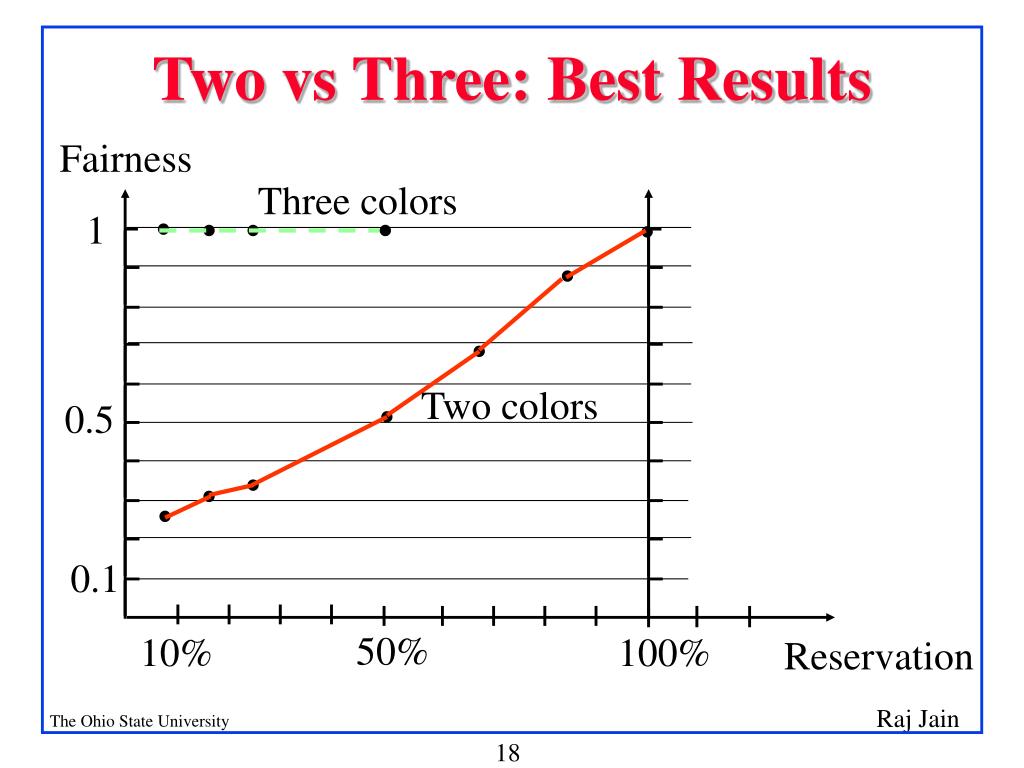 Two vs Three: Best Results

Fairness

Three colors

1

Two colors

0.5

0.1

10%

50%

100%

Reservation

The Ohio State University

Raj Jain

18